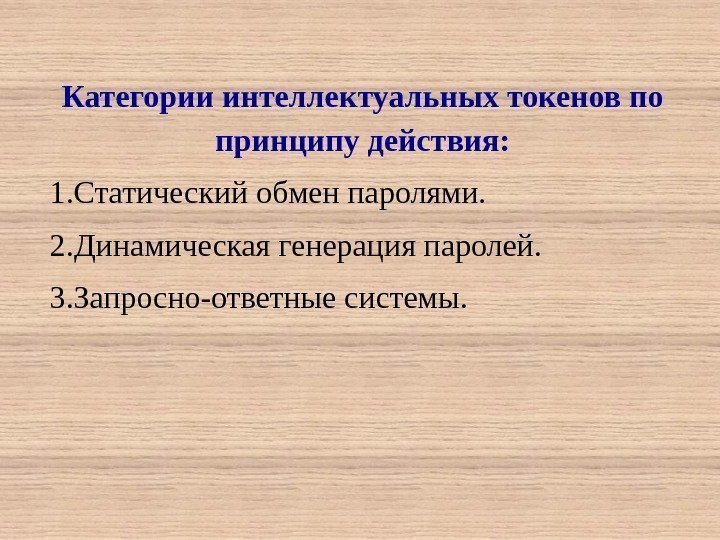 Категории интеллектуальных токенов по принципу действия:

1.Статический обмен паролями.

2.Динамическая генерация паролей.

3.Запросно-ответные системы.